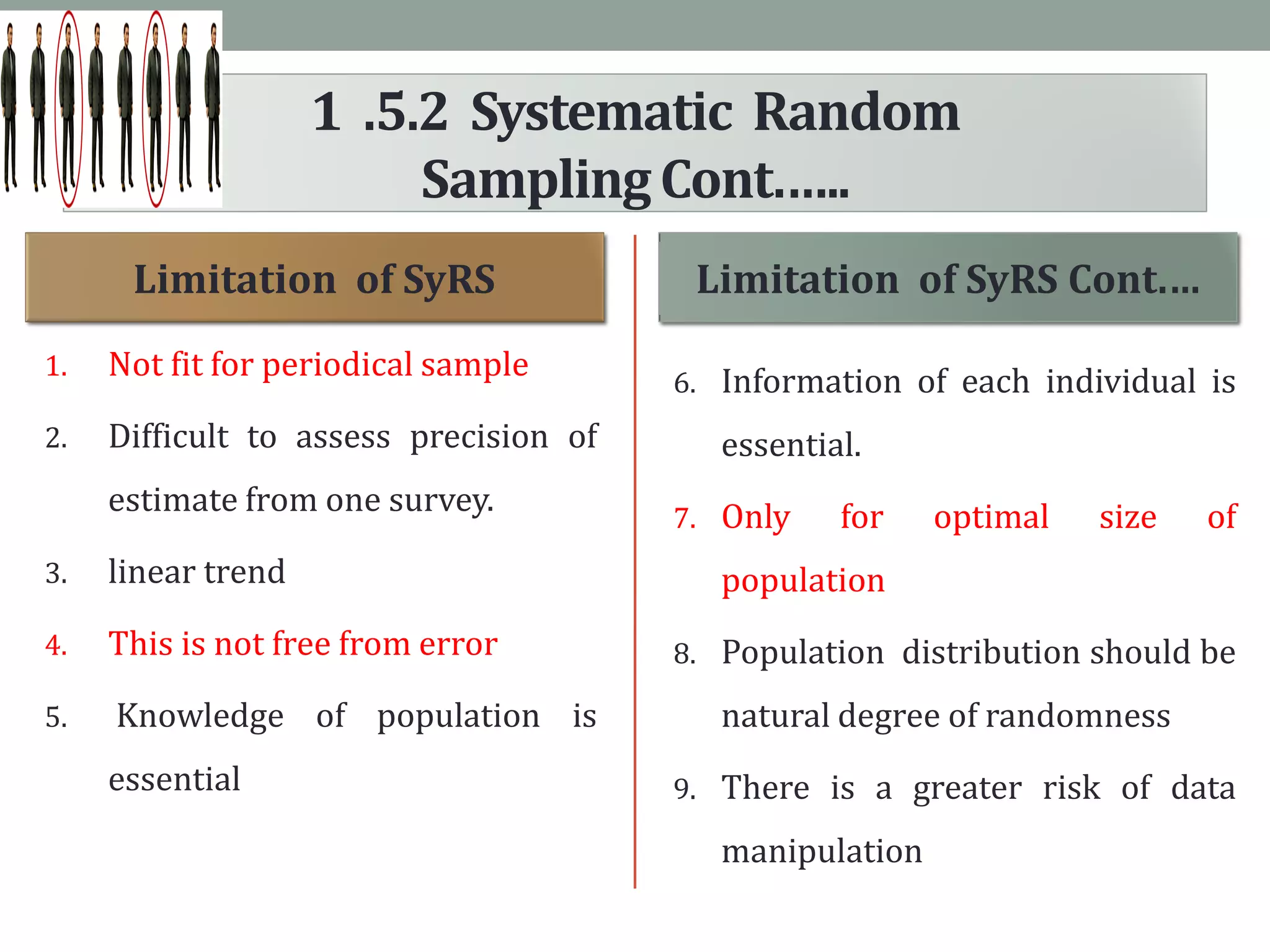 1 .5.2 Systematic Random Sampling Cont……

Limitation of SyRS

1. Not fit for periodical sample
2. Difficult to assess precision of estimate from one survey.
3. linear trend
4. This is not free from error
5. Knowledge of population is essential

Limitation of SyRS Cont….

6. Information of each individual is essential.
7. Only for optimal size of population
8. Population distribution should be natural degree of randomness
9. There is a greater risk of data manipulation